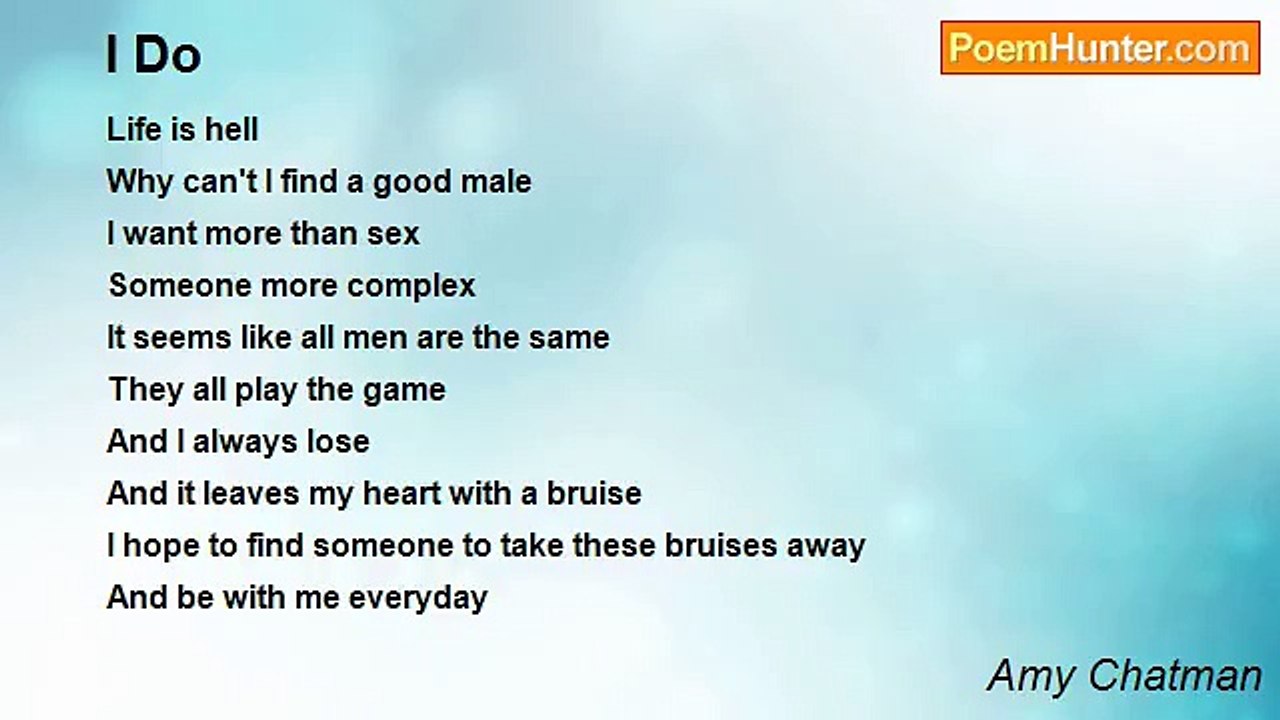 I Do

PoemHunter.com

Life is hell
Why can't I find a good male
I want more than sex
Someone more complex
It seems like all men are the same
They all play the game
And I always lose
And it leaves my heart with a bruise
I hope to find someone to take these bruises away
And be with me everyday

Amy Chatman